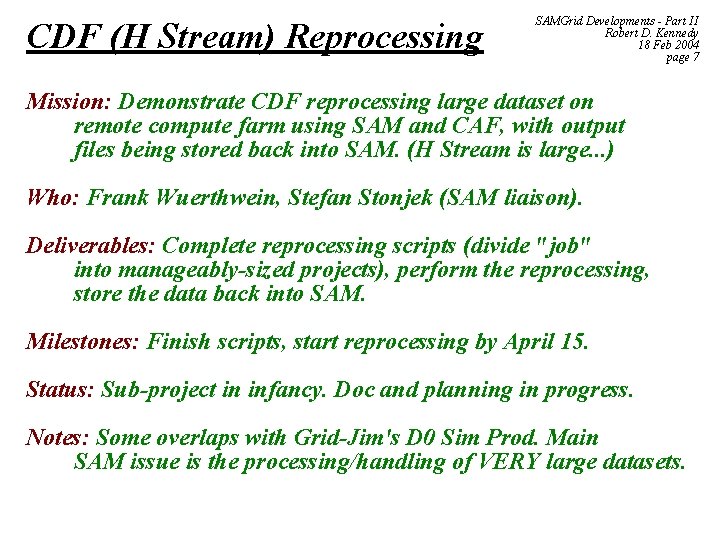 CDF (H Stream) Reprocessing

SAMGrid Developments - Part II
Robert D. Kennedy
18 Feb 2004
page 7

Mission: Demonstrate CDF reprocessing large dataset on remote compute farm using SAM and CAF, with output files being stored back into SAM. (H Stream is large...)

Who: Frank Wuerthwein, Stefan Stonjek (SAM liaison).

Deliverables: Complete reprocessing scripts (divide "job" into manageably-sized projects), perform the reprocessing, store the data back into SAM.

Milestones: Finish scripts, start reprocessing by April 15.

Status: Sub-project in infancy. Doc and planning in progress.

Notes: Some overlaps with Grid-Jim's D0 Sim Prod. Main SAM issue is the processing/handling of VERY large datasets.